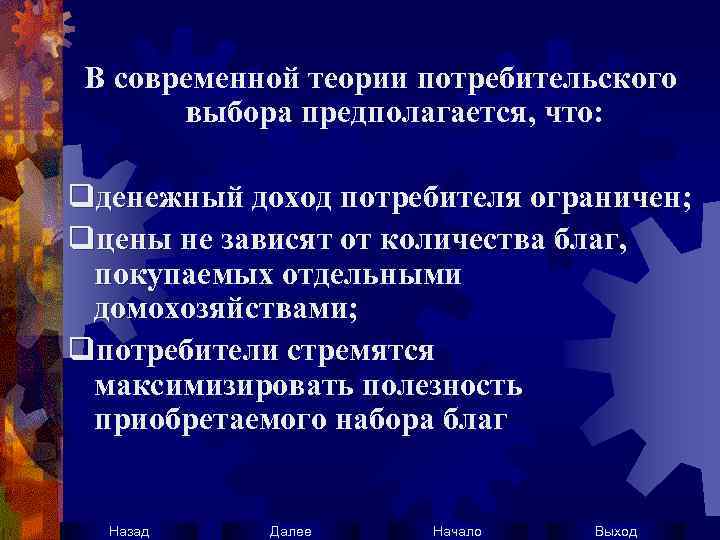 В современной теории потребительского выбора предполагается, что:

❑денежный доход потребителя ограничен;

❑цены не зависят от количества благ, покупаемых отдельными домохозяйствами;

❑потребители стремятся максимизировать полезность приобретаемого набора благ

Назад Далее Начало Выход